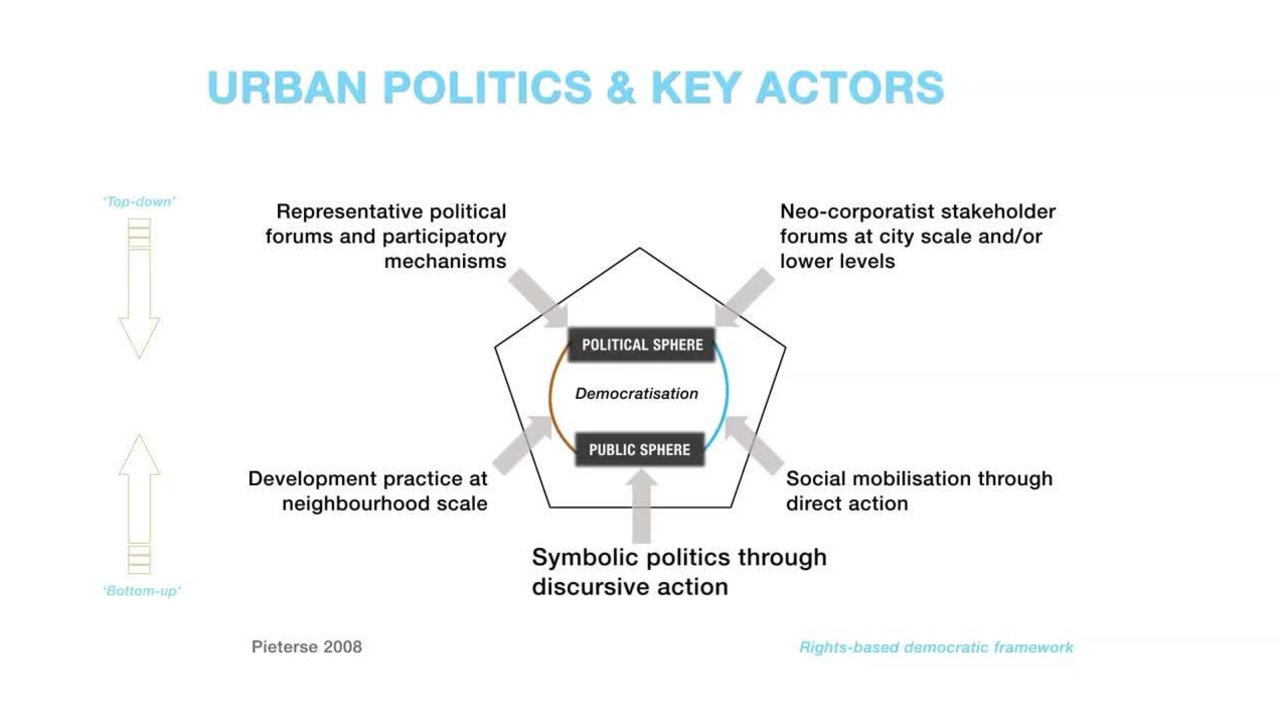 URBAN POLITICS & KEY ACTORS

'Top-down'

Representative political forums and participatory mechanisms

Neo-corporatist stakeholder forums at city scale and/or lower levels

POLITICAL SPHERE

Democratisation

PUBLIC SPHERE

Development practice at neighbourhood scale

Social mobilisation through direct action

Symbolic politics through discursive action

'Bottom-up'

Pieterse 2008

Rights-based democratic framework